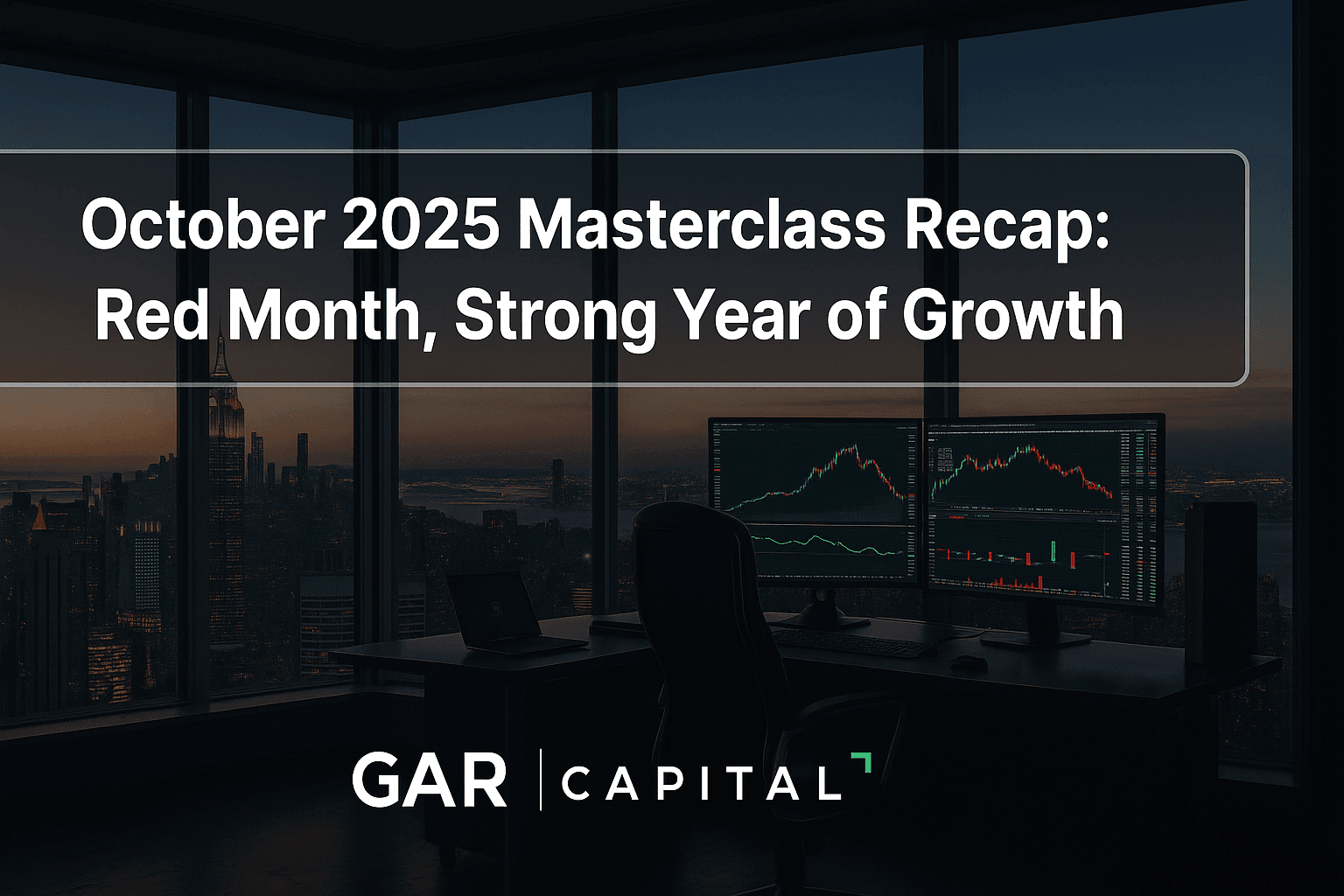 October 2025 Masterclass Recap: Red Month, Strong Year of Growth

GAR | CAPITAL